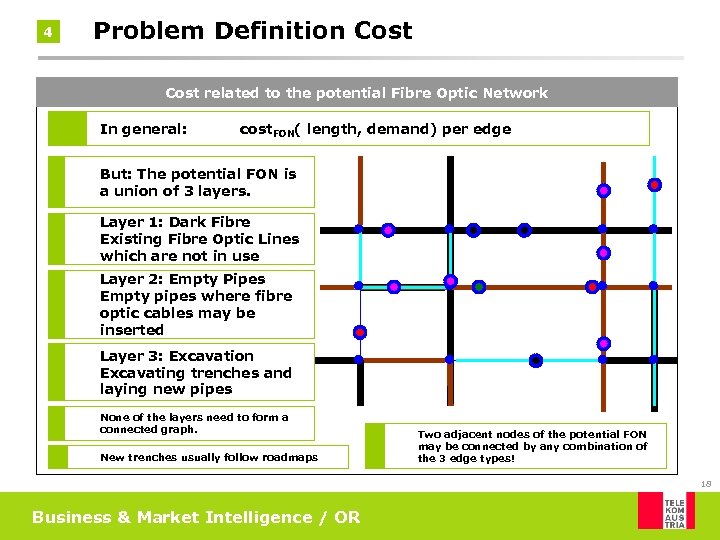 4

Problem Definition Cost

Cost related to the potential Fibre Optic Network

In general: $cost_{FON}$( length, demand) per edge

But: The potential FON is a union of 3 layers.

Layer 1: Dark Fibre
Existing Fibre Optic Lines which are not in use

Layer 2: Empty Pipes
Empty pipes where fibre optic cables may be inserted

Layer 3: Excavation
Excavating trenches and laying new pipes

None of the layers need to form a connected graph.

New trenches usually follow roadmaps

Two adjacent nodes of the potential FON may be connected by any combination of the 3 edge types!

18

Business & Market Intelligence / OR

TELE
KOM
AUS
TRIA